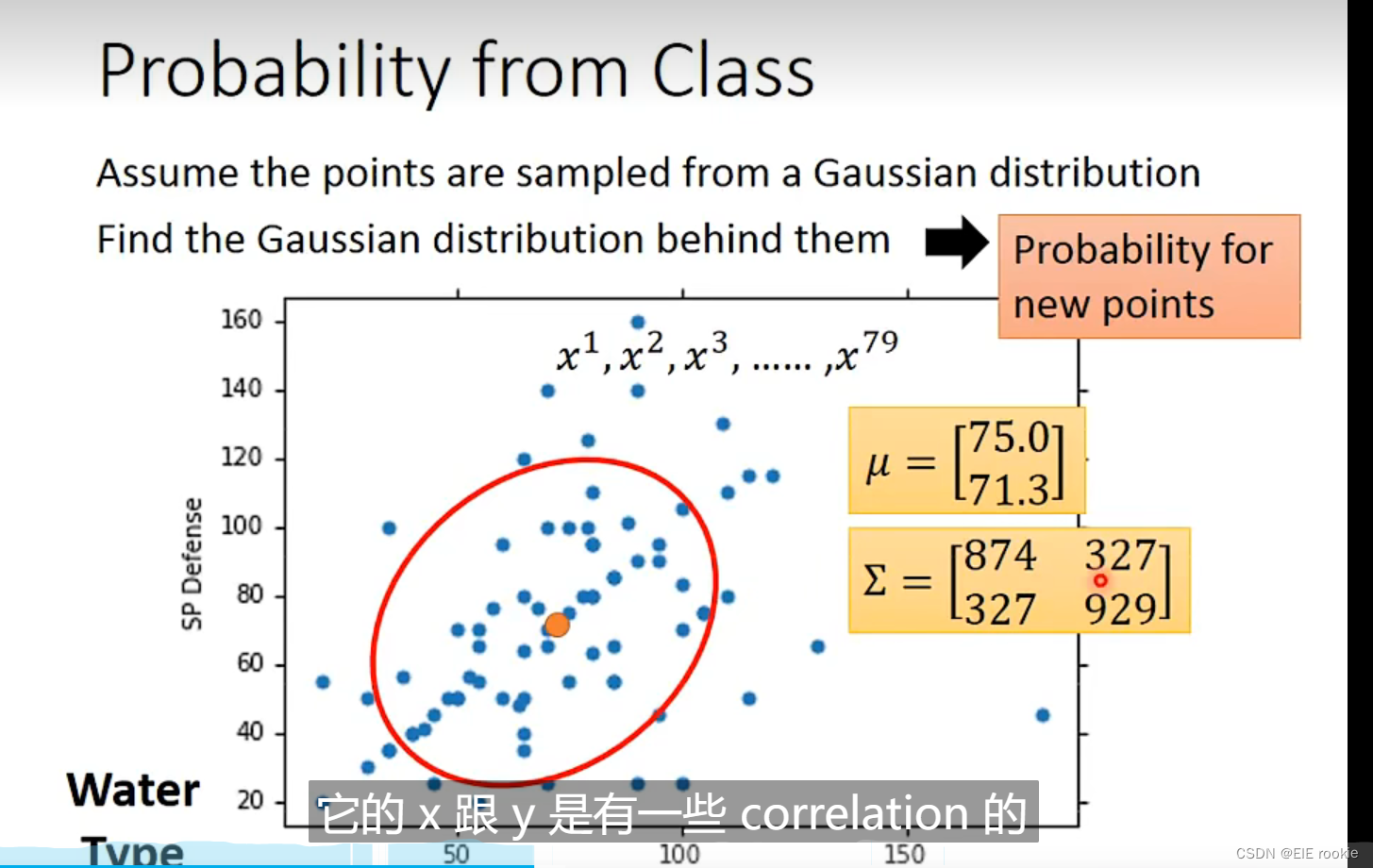 Probability from Class

Assume the points are sampled from a Gaussian distribution

Find the Gaussian distribution behind them

Probability for new points

$x^1, x^2, x^3, \ldots\ldots, x^{79}$

$\mu = \begin{bmatrix} 75.0 \\ 71.3 \end{bmatrix}$

$\Sigma = \begin{bmatrix} 874 & 327 \\ 327 & 929 \end{bmatrix}$

SP Defense

160
140
120
100
80
60
40
20

50
100
150

Water Type

它的 x 跟 y 是有一些 correlation 的

CSDN @EIE rookie